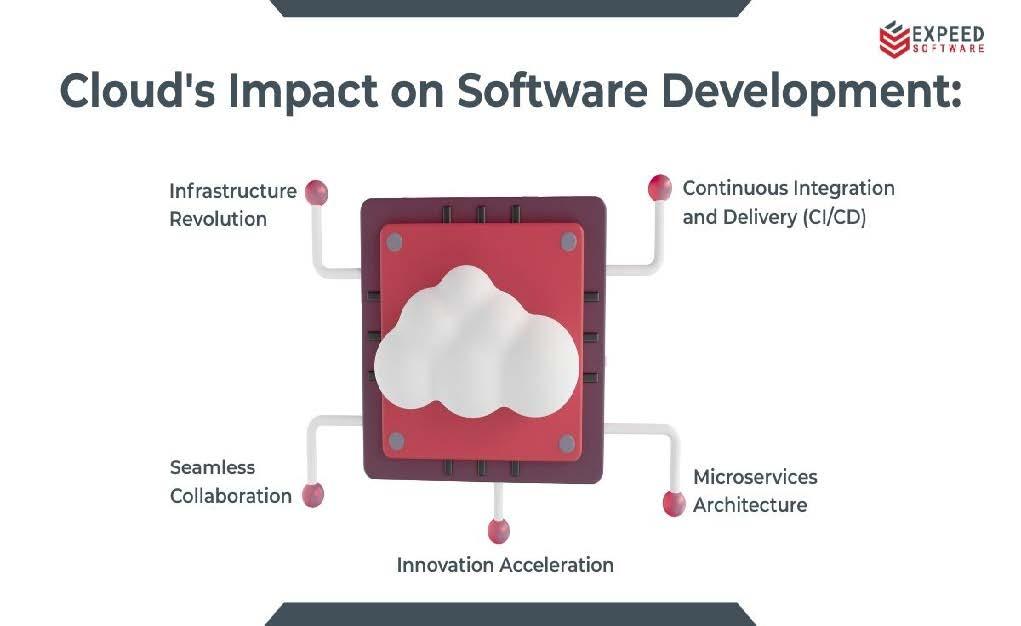 EXPEED SOFTWARE

Cloud's Impact on Software Development:

Infrastructure Revolution

Continuous Integration and Delivery (CI/CD)

Seamless Collaboration

Microservices Architecture

Innovation Acceleration